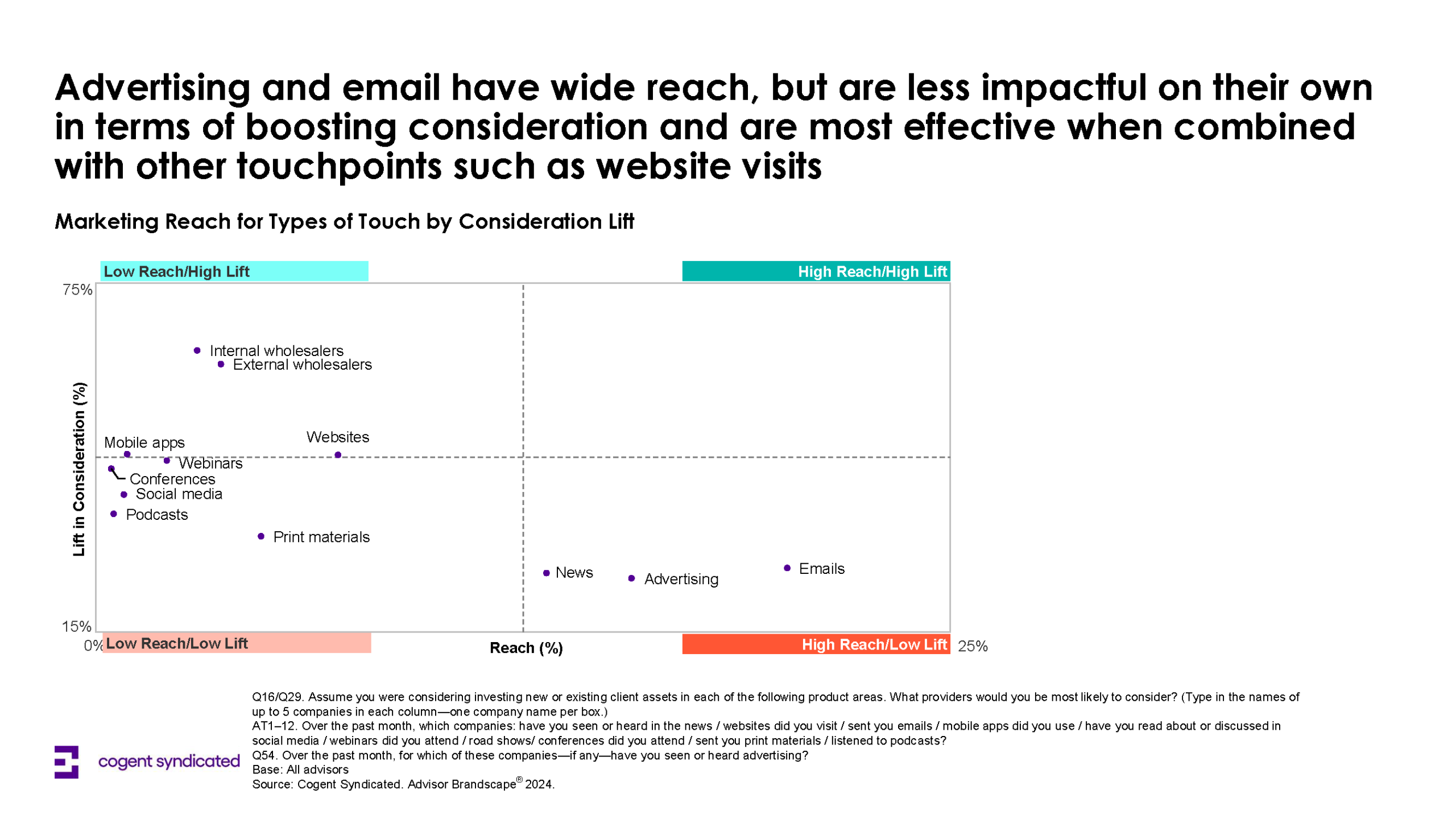 Advertising and email have wide reach, but are less impactful on their own in terms of boosting consideration and are most effective when combined with other touchpoints such as website visits

Marketing Reach for Types of Touch by Consideration Lift

Low Reach/High Lift

High Reach/High Lift

75%

Lift in Consideration (%)

Internal wholesalers
External wholesalers
Mobile apps
Websites
Webinars
Conferences
Social media
Podcasts
Print materials
News
Advertising
Emails

15%

0%

Low Reach/Low Lift

Reach (%)

High Reach/Low Lift

25%

Q16/Q29. Assume you were considering investing new or existing client assets in each of the following product areas. What providers would you be most likely to consider? (Type in the names of up to 5 companies in each column—one company name per box.)
AT1–12. Over the past month, which companies: have you seen or heard in the news / websites did you visit / sent you emails / mobile apps did you use / have you read about or discussed in social media / webinars did you attend / road shows/ conferences did you attend / sent you print materials / listened to podcasts?
Q54. Over the past month, for which of these companies—if any—have you seen or heard advertising?
Base: All advisors
Source: Cogent Syndicated. Advisor Brandscape® 2024.

cogent syndicated